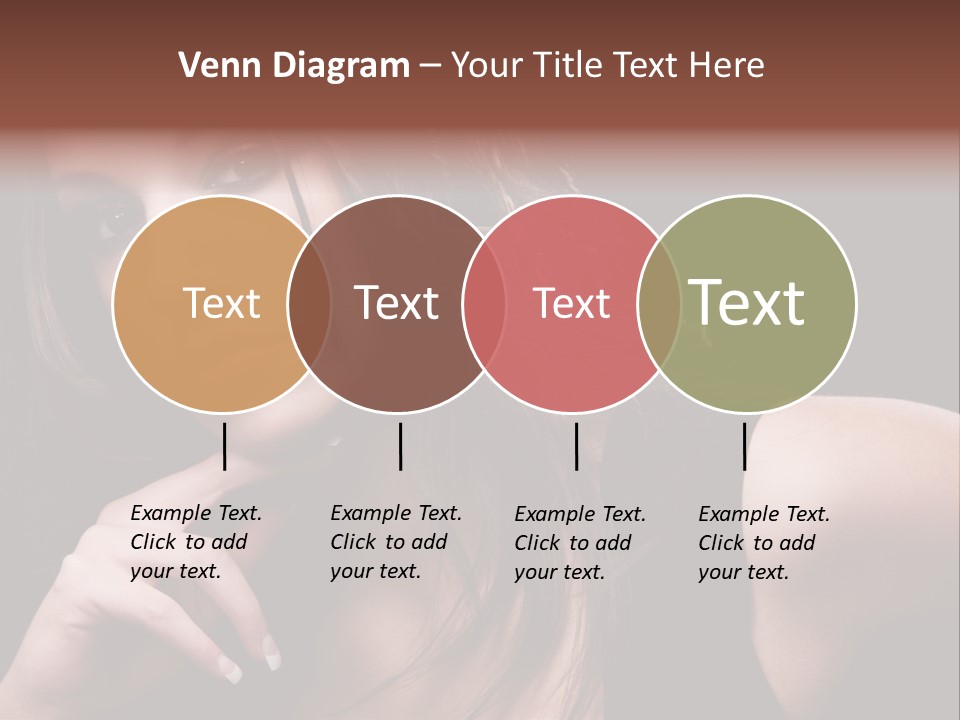 Venn Diagram – Your Title Text Here

Text

Text

Text

Text

Example Text. Click to add your text.

Example Text. Click to add your text.

Example Text. Click to add your text.

Example Text. Click to add your text.